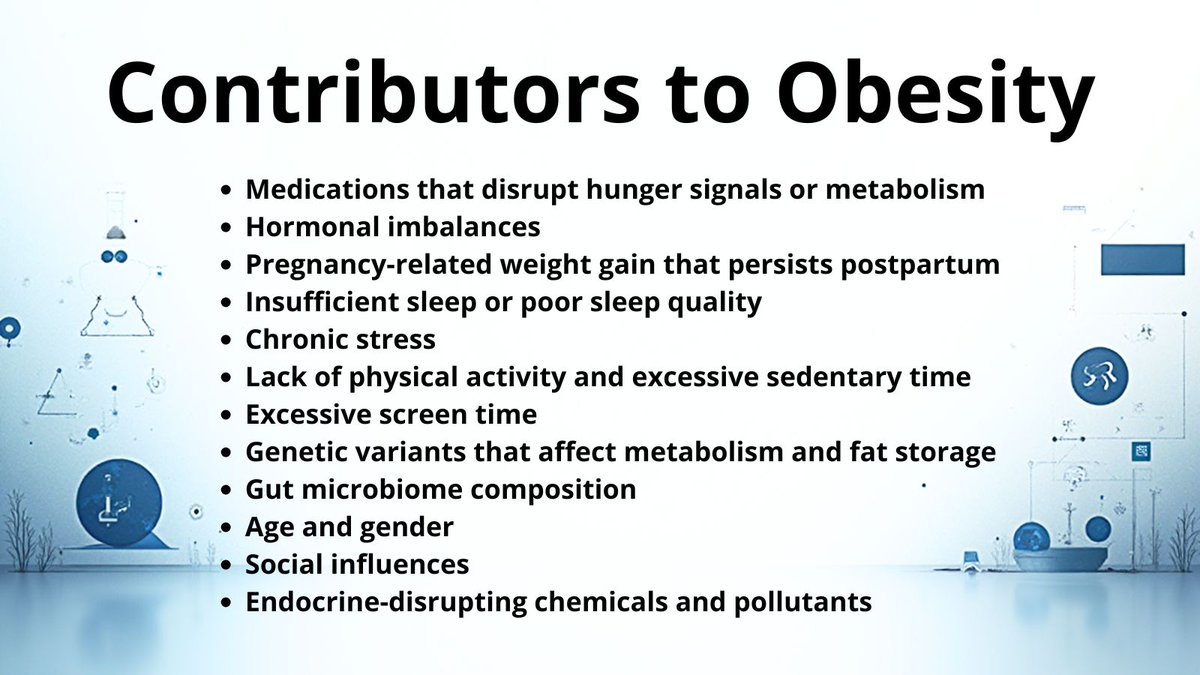 Contributors to Obesity

- Medications that disrupt hunger signals or metabolism
- Hormonal imbalances
- Pregnancy-related weight gain that persists postpartum
- Insufficient sleep or poor sleep quality
- Chronic stress
- Lack of physical activity and excessive sedentary time
- Excessive screen time
- Genetic variants that affect metabolism and fat storage
- Gut microbiome composition
- Age and gender
- Social influences
- Endocrine-disrupting chemicals and pollutants